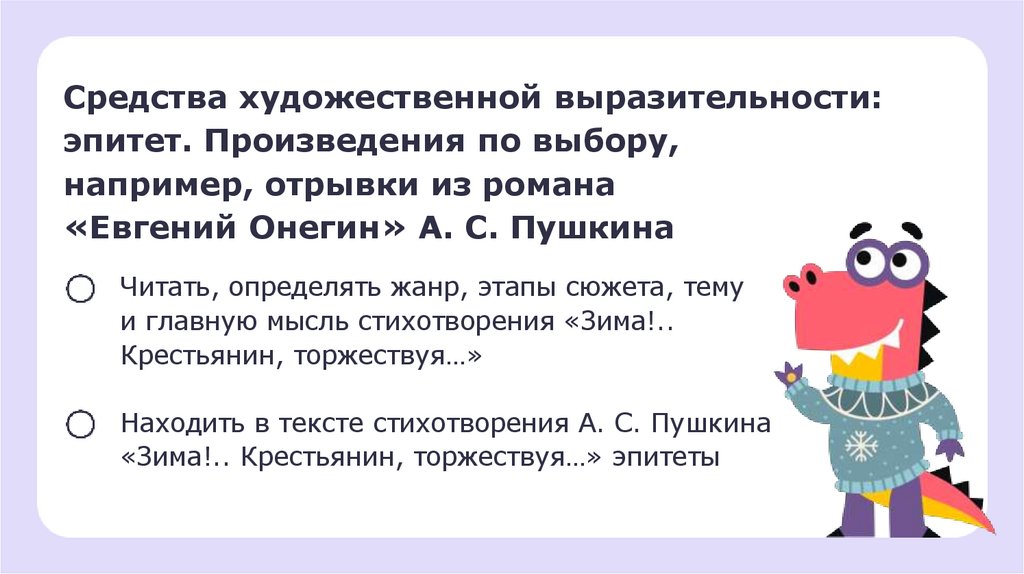 Средства художественной выразительности: эпитет. Произведения по выбору, например, отрывки из романа «Евгений Онегин» А. С. Пушкина

Читать, определять жанр, этапы сюжета, тему и главную мысль стихотворения «Зима!.. Крестьянин, торжествуя…»

Находить в тексте стихотворения А. С. Пушкина «Зима!.. Крестьянин, торжествуя…» эпитеты